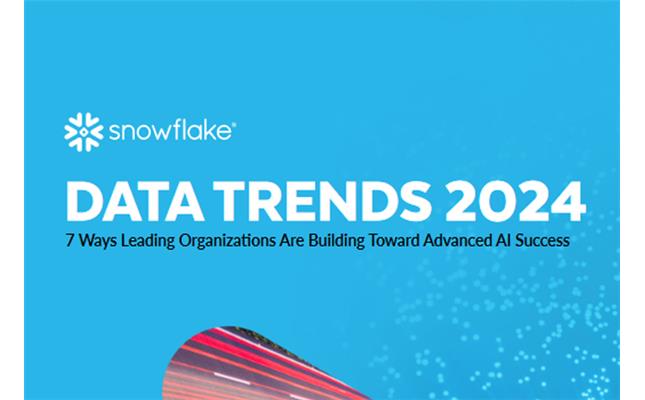 snowflake®

DATA TRENDS 2024

7 Ways Leading Organizations Are Building Toward Advanced AI Success